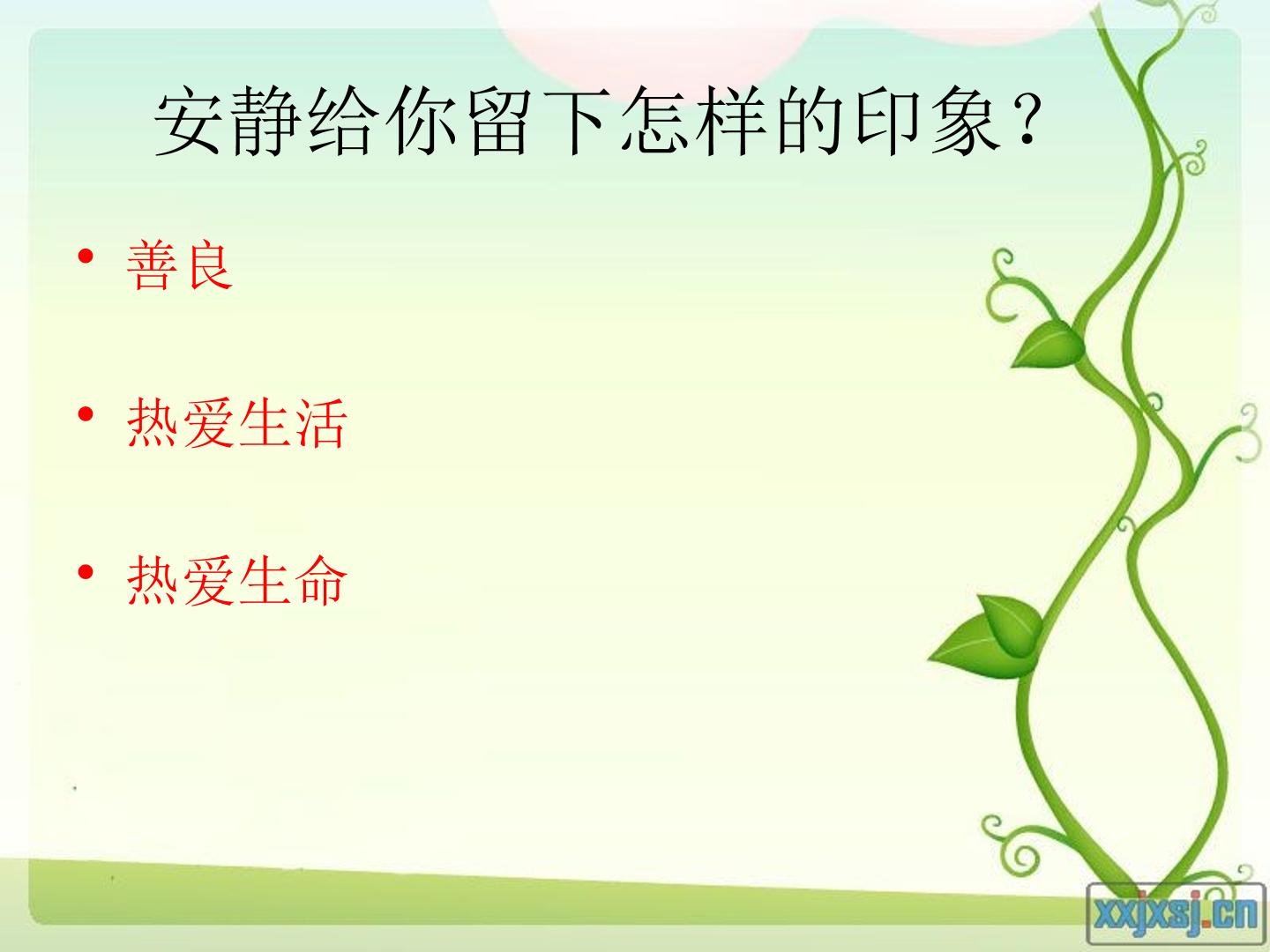 安静给你留下怎样的印象？

• 善良

• 热爱生活

• 热爱生命

xxjxsj.cn